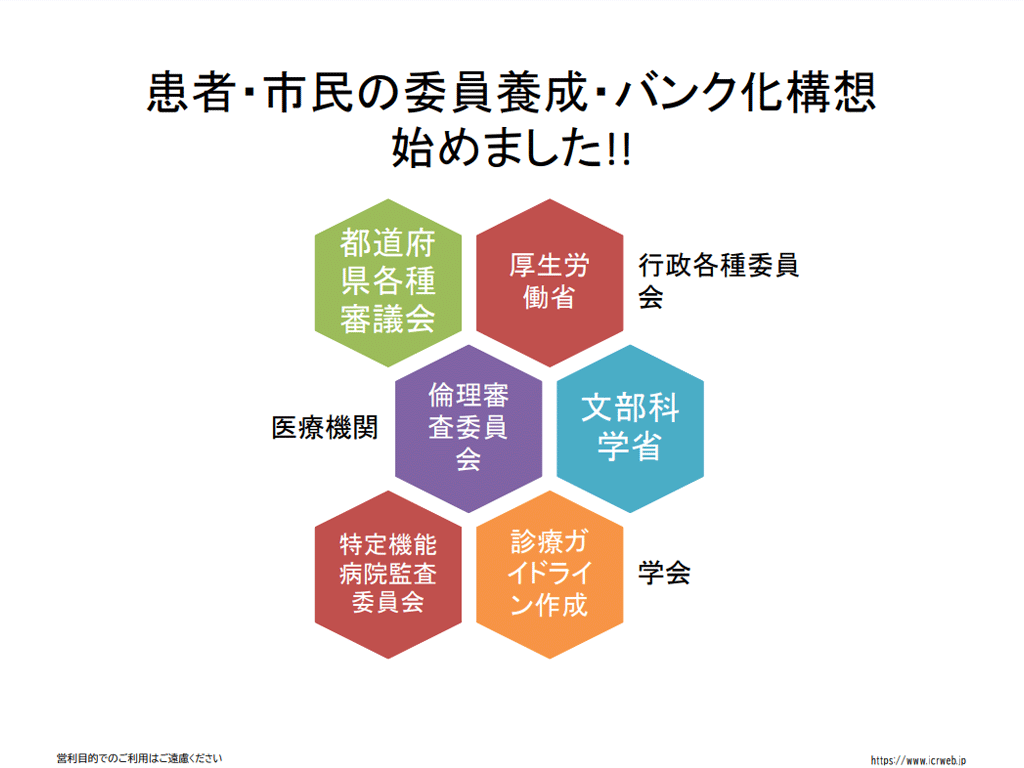 患者・市民の委員養成・バンク化構想
始めました!!

都道府県各種審議会

厚生労働省

行政各種委員会

医療機関

倫理審査委員会

文部科学省

特定機能病院監査委員会

診療ガイドライン作成

学会

営利目的でのご利用はご遠慮ください

https://www.icrweb.jp